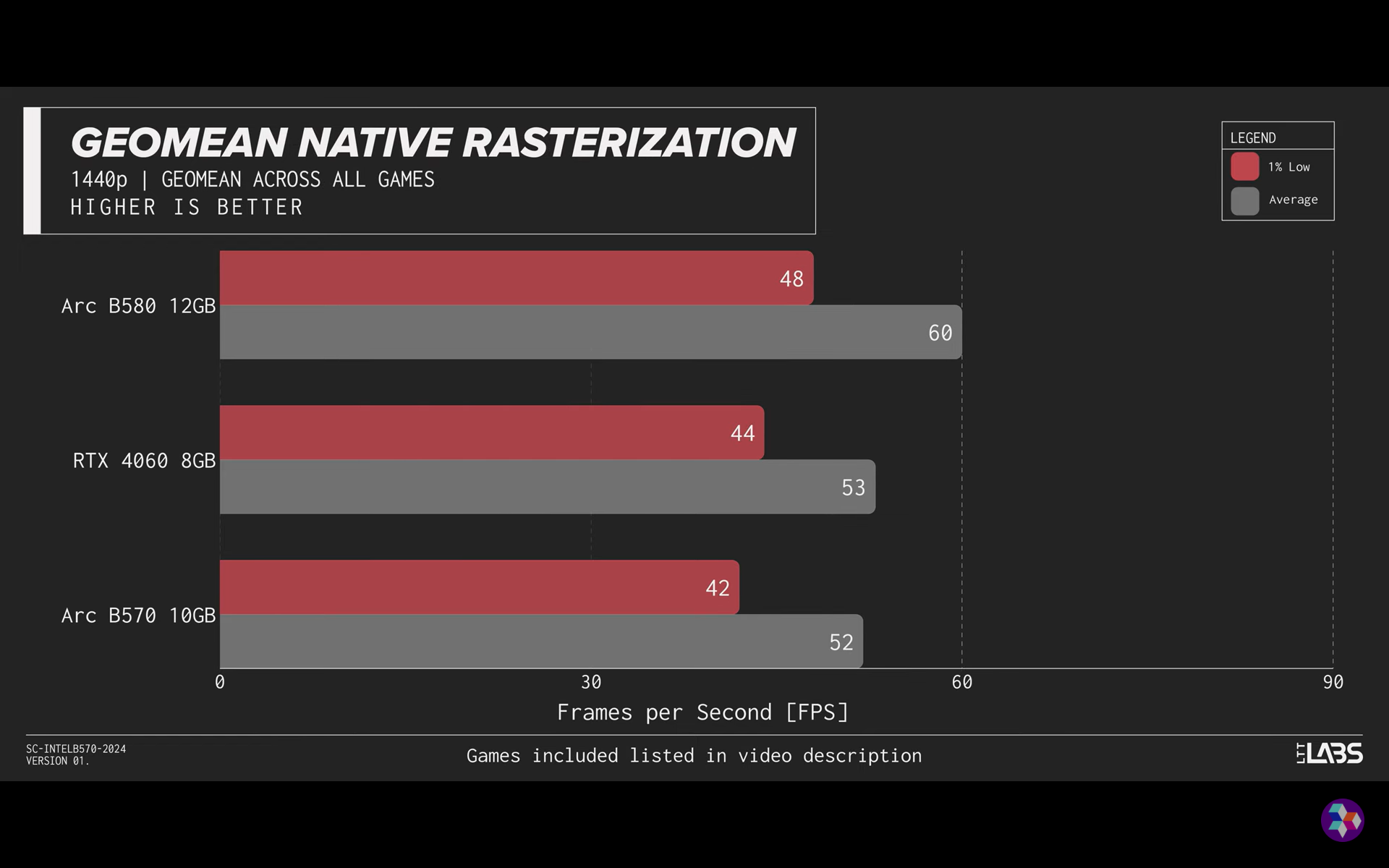 GEOMEAN NATIVE RASTERIZATION
1440p | GEOMEAN ACROSS ALL GAMES
HIGHER IS BETTER

LEGEND
1% Low
Average

Arc B580 12GB 48 60
RTX 4060 8GB 44 53
Arc B570 10GB 42 52

0 30 60 90
Frames per Second [FPS]

SC-INTELB570-2024
VERSION 01.

Games included listed in video description

LTT LABS